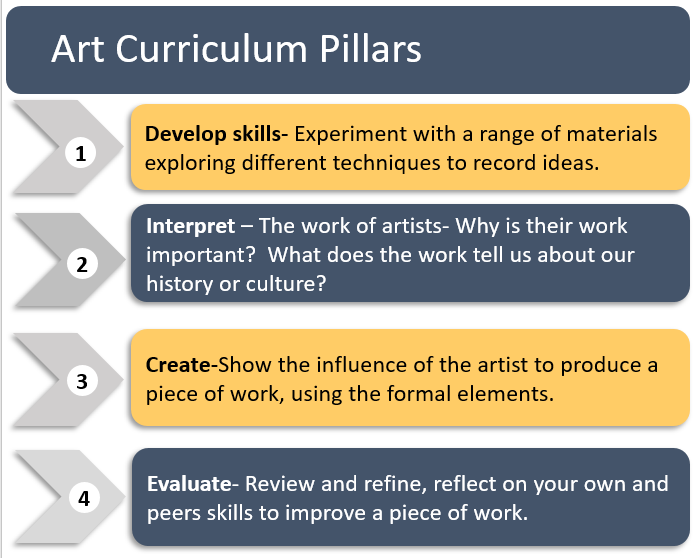 Art Curriculum Pillars

1

Develop skills- Experiment with a range of materials exploring different techniques to record ideas.

2

Interpret – The work of artists- Why is their work important?  What does the work tell us about our history or culture?

3

Create-Show the influence of the artist to produce a piece of work, using the formal elements.

4

Evaluate- Review and refine, reflect on your own and peers skills to improve a piece of work.